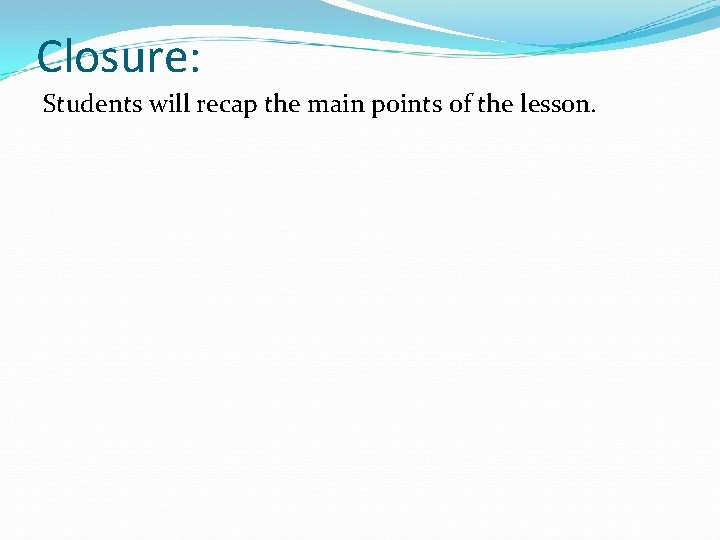 Closure:

Students will recap the main points of the lesson.